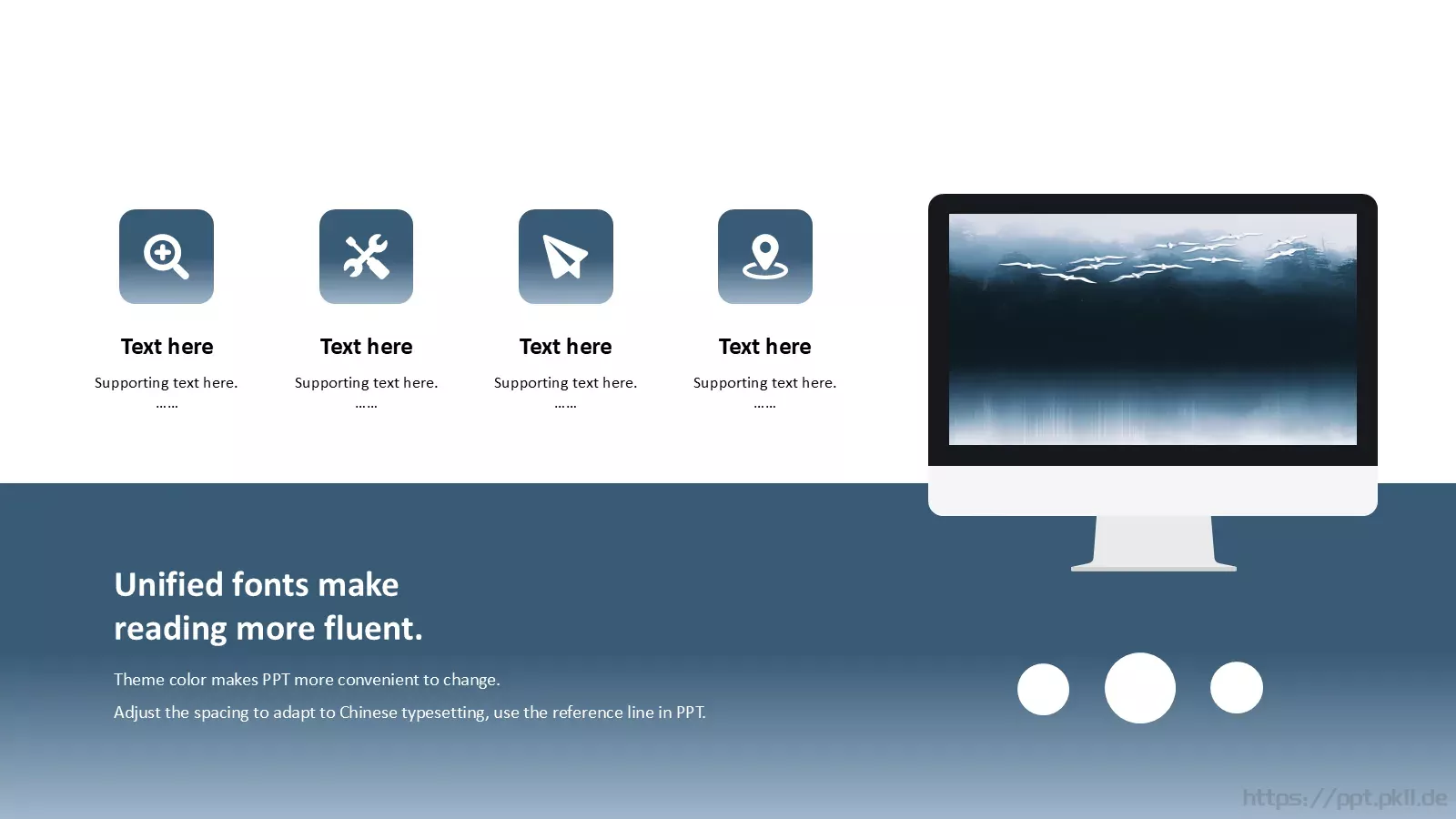 Text here

Supporting text here.
……

Text here

Supporting text here.
……

Text here

Supporting text here.
……

Text here

Supporting text here.
……

Unified fonts make reading more fluent.

Theme color makes PPT more convenient to change.

Adjust the spacing to adapt to Chinese typesetting, use the reference line in PPT.

https://ppt.pkll.de